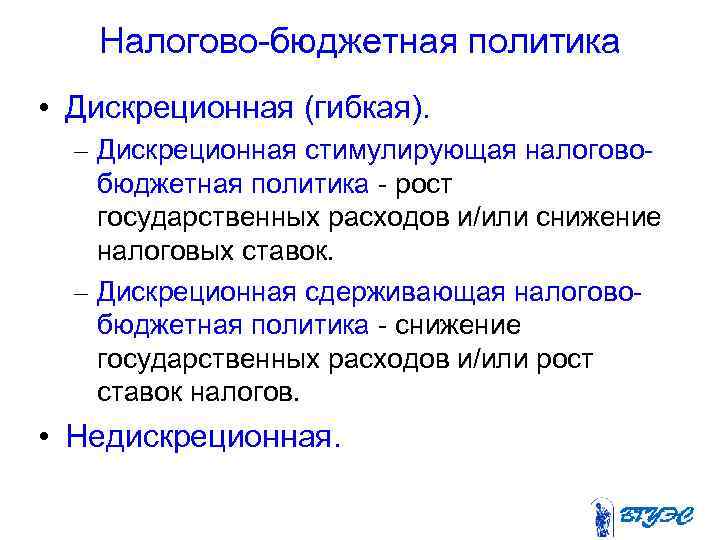 Налогово-бюджетная политика

• Дискреционная (гибкая).

– Дискреционная стимулирующая налогово-бюджетная политика - рост государственных расходов и/или снижение налоговых ставок.

– Дискреционная сдерживающая налогово-бюджетная политика - снижение государственных расходов и/или рост ставок налогов.

• Недискреционная.

ВГУЭС